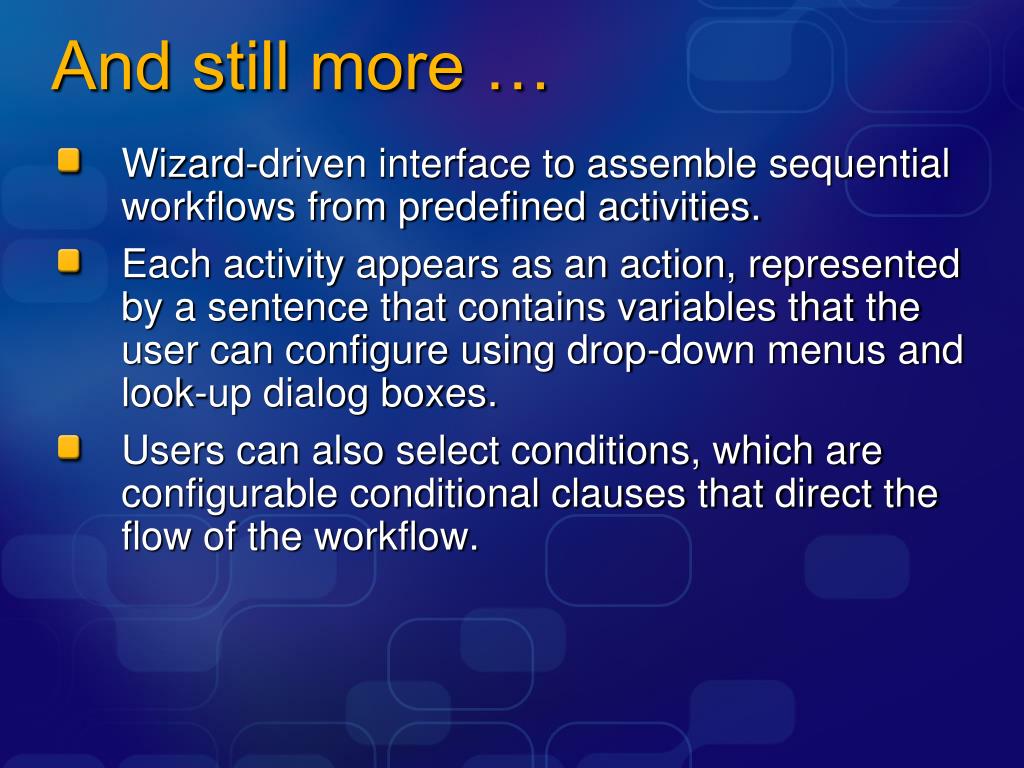 And still more …

Wizard-driven interface to assemble sequential workflows from predefined activities.

Each activity appears as an action, represented by a sentence that contains variables that the user can configure using drop-down menus and look-up dialog boxes.

Users can also select conditions, which are configurable conditional clauses that direct the flow of the workflow.